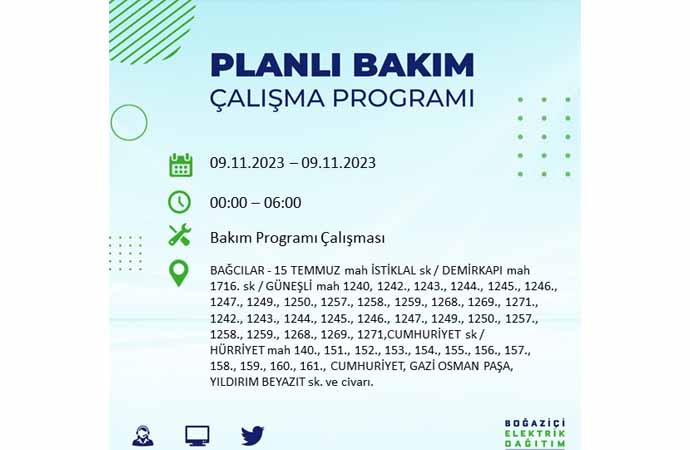 PLANLI BAKIM
ÇALIŞMA PROGRAMI

09.11.2023 – 09.11.2023

00:00 – 06:00

Bakım Programı Çalışması

BAĞCILAR - 15 TEMMUZ mah İSTİKLAL sk / DEMİRKAPI mah 1716. sk / GÜNEŞLİ mah 1240, 1242., 1243., 1244., 1245., 1246., 1247., 1249., 1250., 1257., 1258., 1259., 1268., 1269., 1271., 1242., 1243., 1244., 1245., 1246., 1247., 1249., 1250., 1257., 1258., 1259., 1268., 1269., 1271,CUMHURİYET sk / HÜRRİYET mah 140., 151., 152., 153., 154., 155., 156., 157., 158., 159., 160., 161., CUMHURİYET, GAZİ OSMAN PAŞA, YILDIRIM BEYAZIT sk. ve civarı.

BOĞAZİÇİ ELEKTRİK DAĞITIM